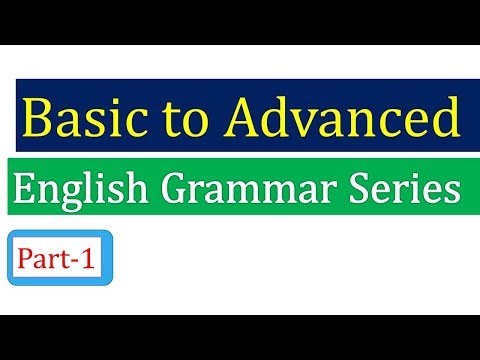 Basic to Advanced

English Grammar Series

Part-1